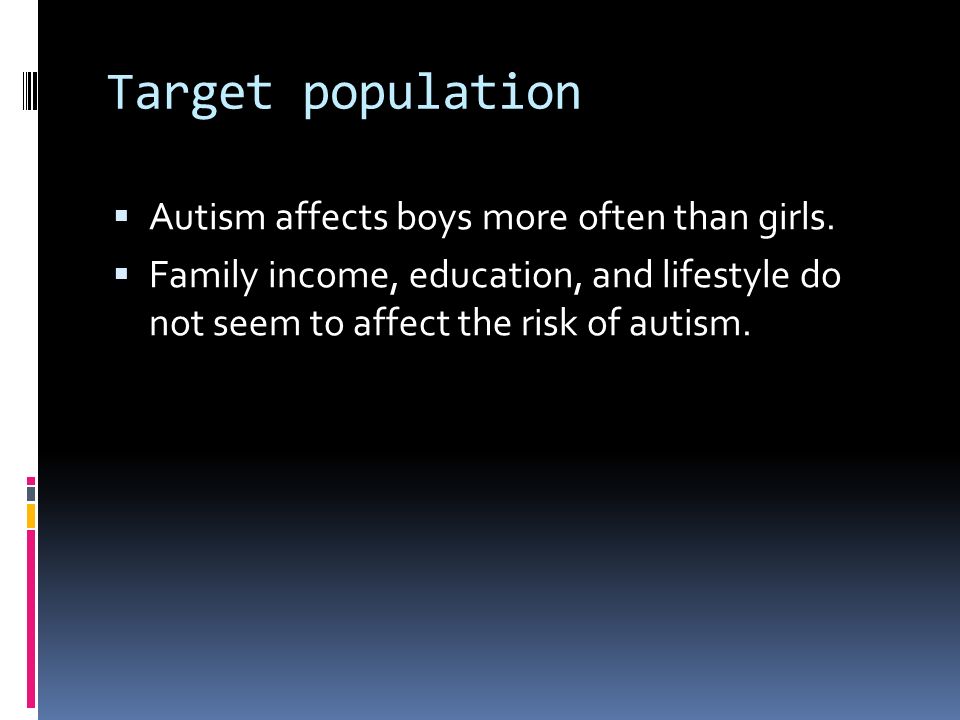 Target population

▪ Autism affects boys more often than girls.
▪ Family income, education, and lifestyle do not seem to affect the risk of autism.